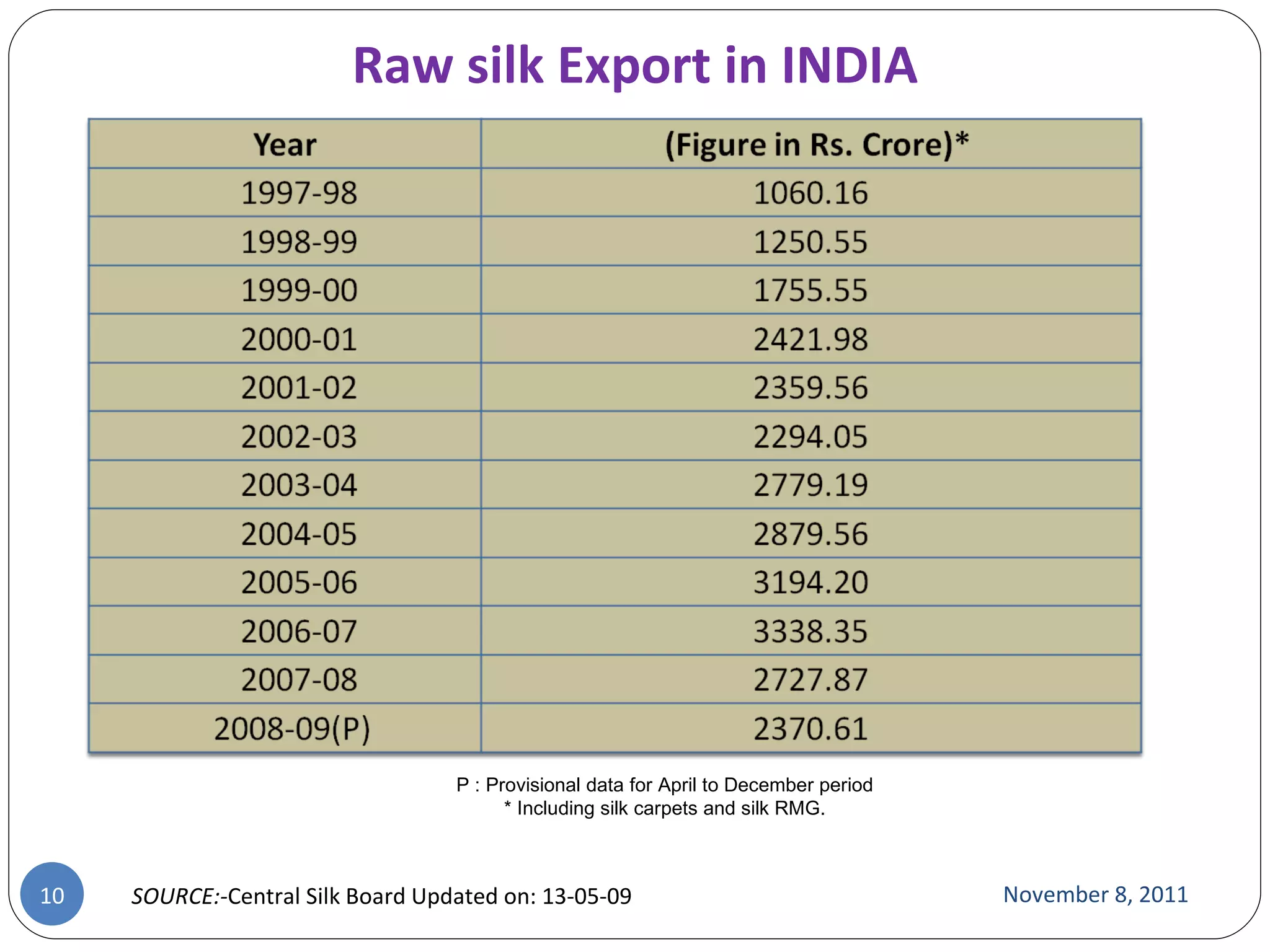 Raw silk Export in INDIA

| Year | (Figure in Rs. Crore)* |
|---|---|
| 1997-98 | 1060.16 |
| 1998-99 | 1250.55 |
| 1999-00 | 1755.55 |
| 2000-01 | 2421.98 |
| 2001-02 | 2359.56 |
| 2002-03 | 2294.05 |
| 2003-04 | 2779.19 |
| 2004-05 | 2879.56 |
| 2005-06 | 3194.20 |
| 2006-07 | 3338.35 |
| 2007-08 | 2727.87 |
| 2008-09(P) | 2370.61 |

P : Provisional data for April to December period
* Including silk carpets and silk RMG.

10

SOURCE:-Central Silk Board Updated on: 13-05-09

November 8, 2011